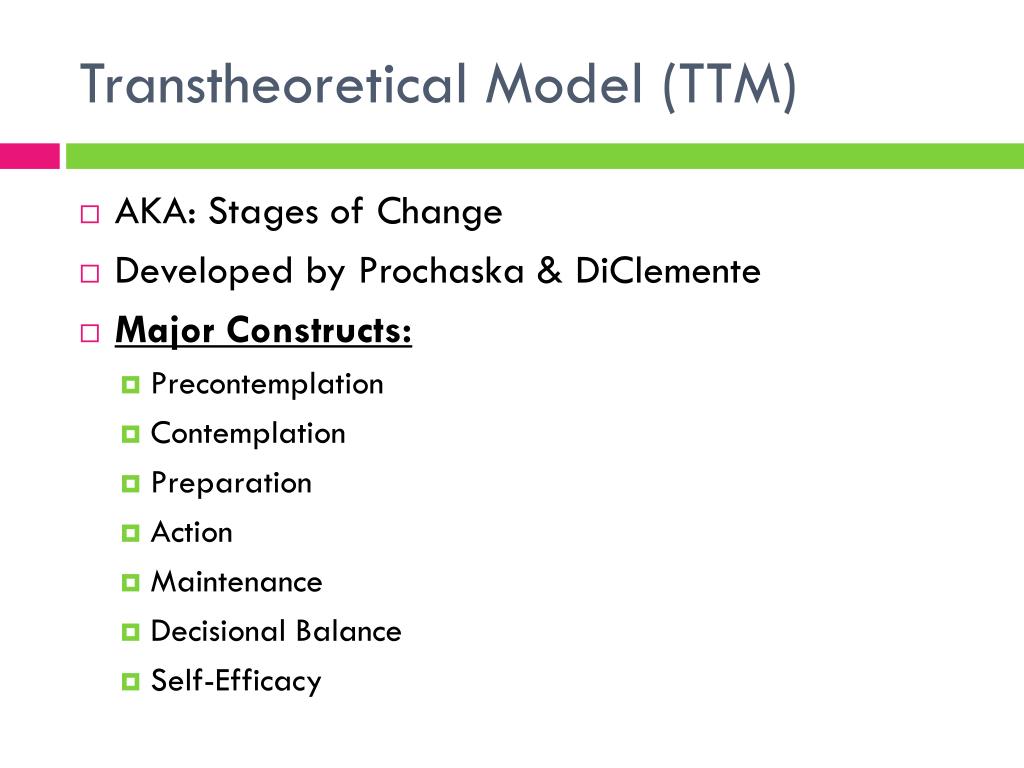 Transtheoretical Model (TTM)

AKA: Stages of Change

Developed by Prochaska & DiClemente

Major Constructs:

Precontemplation

Contemplation

Preparation

Action

Maintenance

Decisional Balance

Self-Efficacy